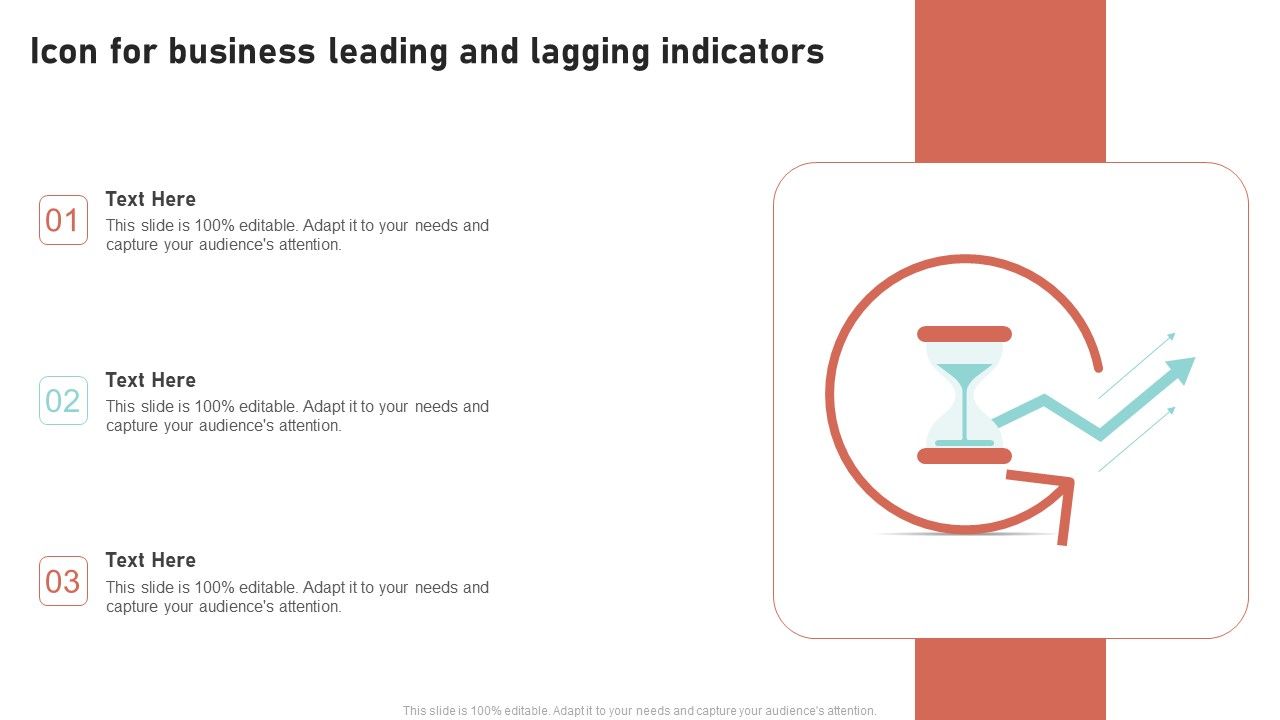 Icon for business leading and lagging indicators

01
Text Here
This slide is 100% editable. Adapt it to your needs and capture your audience's attention.

02
Text Here
This slide is 100% editable. Adapt it to your needs and capture your audience's attention.

03
Text Here
This slide is 100% editable. Adapt it to your needs and capture your audience's attention.

This slide is 100% editable. Adapt it to your needs and capture your audience's attention.